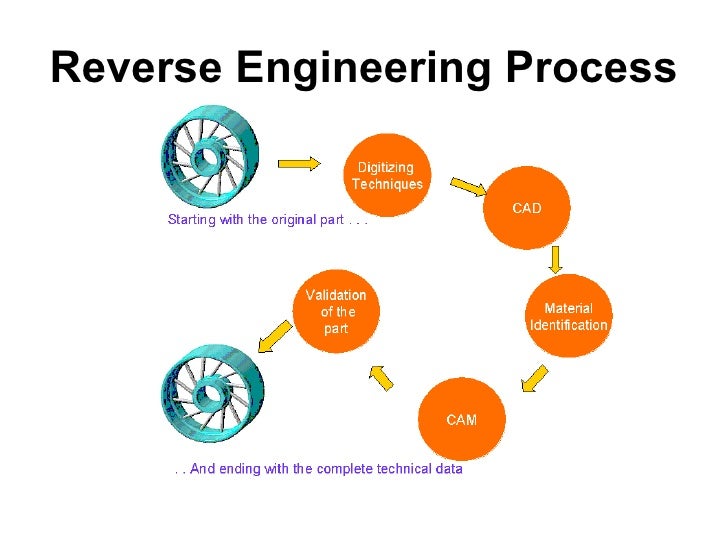 Reverse Engineering Process

Starting with the original part . . .

Digitizing Techniques

CAD

Material Identification

CAM

Validation of the part

. . And ending with the complete technical data